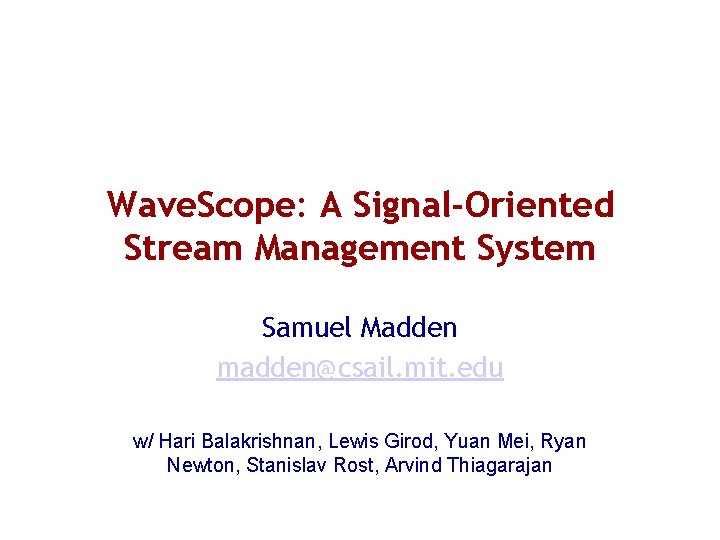 WaveScope: A Signal-Oriented Stream Management System

Samuel Madden

madden@csail.mit.edu

w/ Hari Balakrishnan, Lewis Girod, Yuan Mei, Ryan Newton, Stanislav Rost, Arvind Thiagarajan